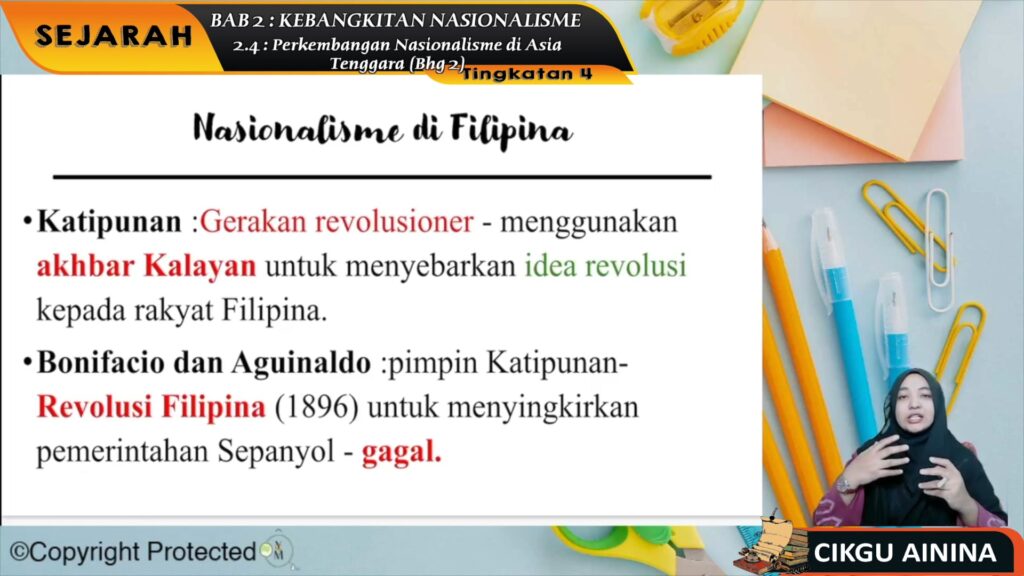 SEJARAH

BAB 2 : KEBANGKITAN NASIONALISME
2.4 : Perkembangan Nasionalisme di Asia Tenggara (Bhg 2)

Tingkatan 4

Nasionalisme di Filipina

• Katipunan :Gerakan revolusioner - menggunakan akhbar Kalayan untuk menyebarkan idea revolusi kepada rakyat Filipina.

• Bonifacio dan Aguinaldo :pimpin Katipunan- Revolusi Filipina (1896) untuk menyingkirkan pemerintahan Sepanyol - gagal.

©Copyright Protected

CIKGU AININA